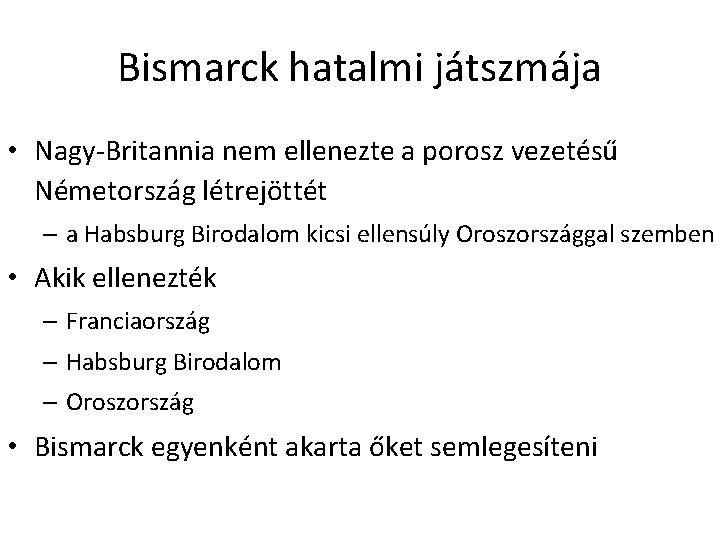 Bismarck hatalmi játszmája

• Nagy-Britannia nem ellenezte a porosz vezetésű Németország létrejöttét
– a Habsburg Birodalom kicsi ellensúly Oroszországgal szemben

• Akik ellenezték
– Franciaország
– Habsburg Birodalom
– Oroszország

• Bismarck egyenként akarta őket semlegesíteni